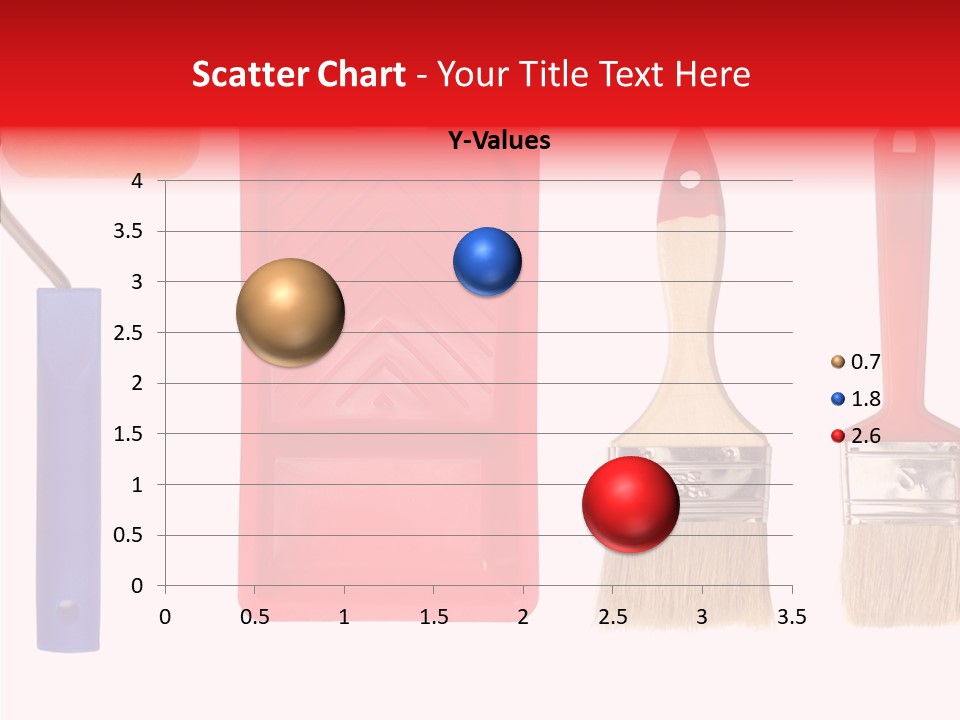 Scatter Chart - Your Title Text Here

Y-Values

4
3.5
3
2.5
2
1.5
1
0.5
0

0 0.5 1 1.5 2 2.5 3 3.5

0.7
1.8
2.6